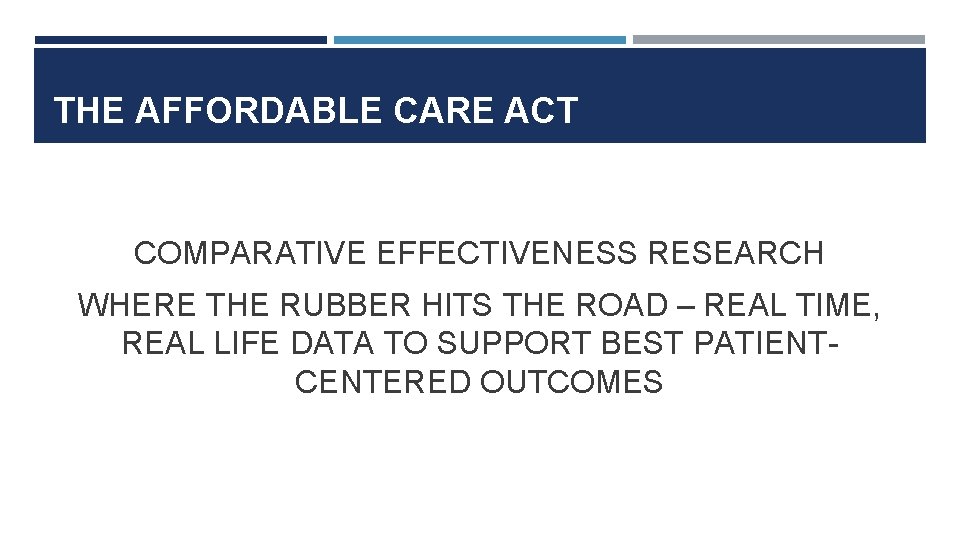 THE AFFORDABLE CARE ACT

COMPARATIVE EFFECTIVENESS RESEARCH

WHERE THE RUBBER HITS THE ROAD – REAL TIME, REAL LIFE DATA TO SUPPORT BEST PATIENT-CENTERED OUTCOMES